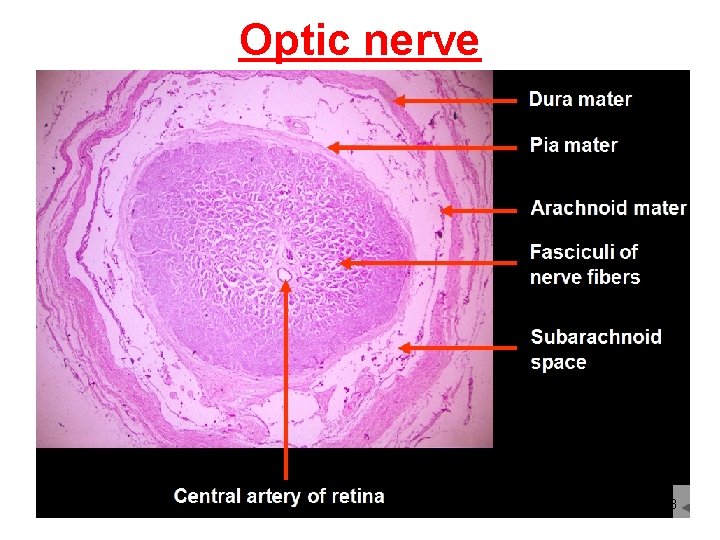 Optic nerve

Dura mater

Pia mater

Arachnoid mater

Fasciculi of nerve fibers

Subarachnoid space

Central artery of retina